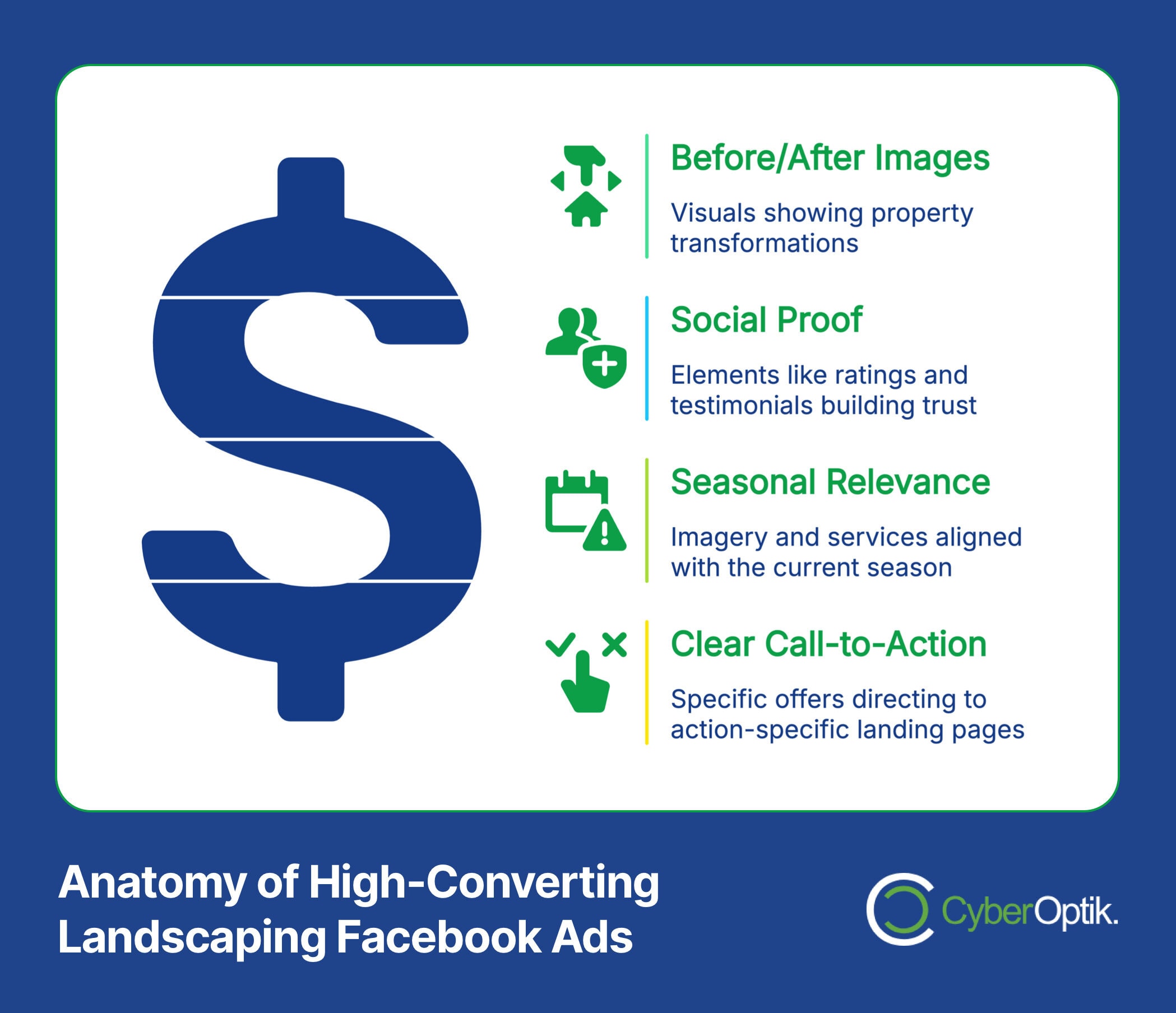 Before/After Images

Visuals showing property transformations

Social Proof

Elements like ratings and testimonials building trust

Seasonal Relevance

Imagery and services aligned with the current season

Clear Call-to-Action

Specific offers directing to action-specific landing pages

Anatomy of High-Converting Landscaping Facebook Ads

CyberOptik.